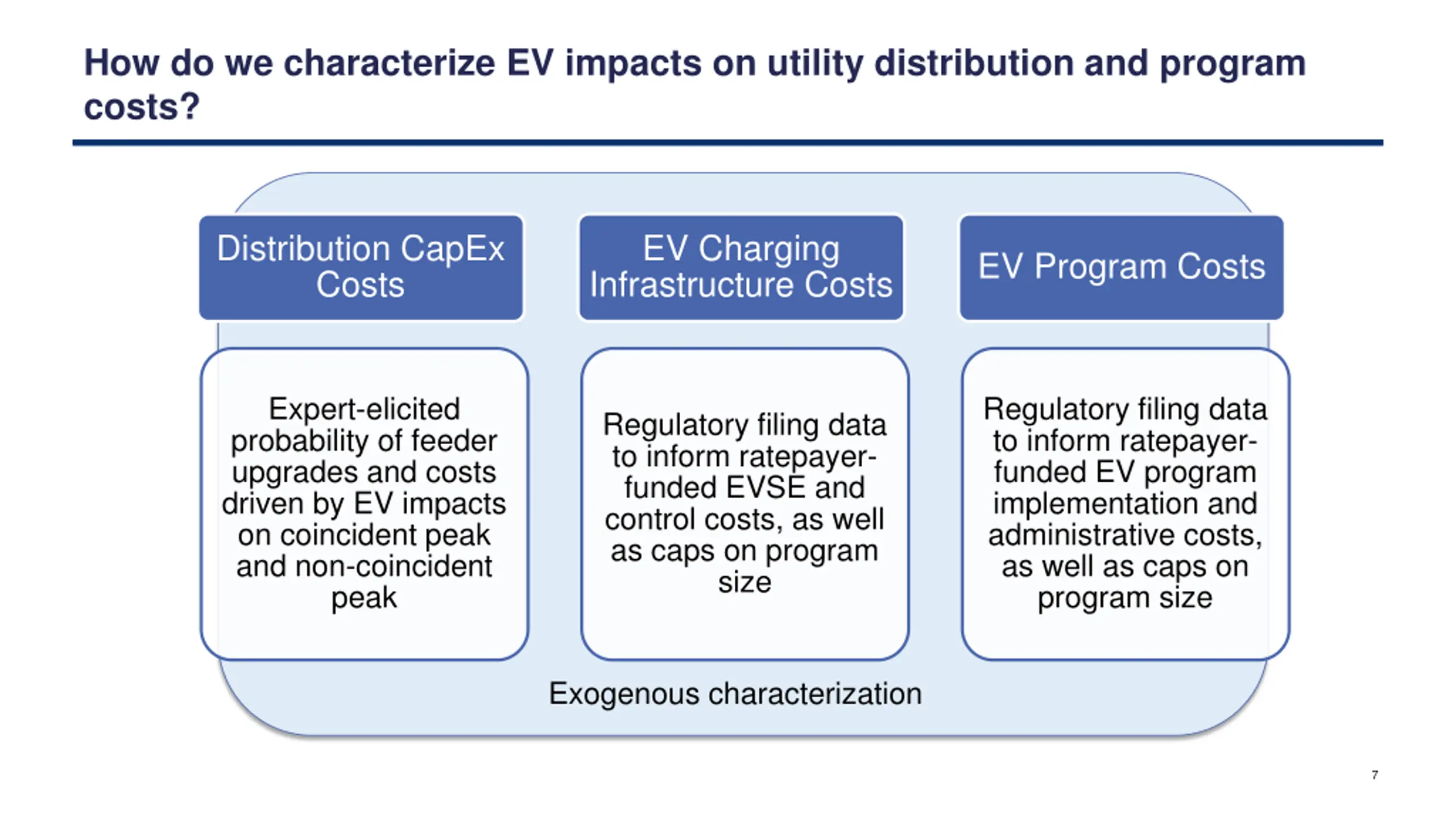 How do we characterize EV impacts on utility distribution and program costs?

Distribution CapEx Costs

Expert-elicited probability of feeder upgrades and costs driven by EV impacts on coincident peak and non-coincident peak

EV Charging Infrastructure Costs

Regulatory filing data to inform ratepayer-funded EVSE and control costs, as well as caps on program size

EV Program Costs

Regulatory filing data to inform ratepayer-funded EV program implementation and administrative costs, as well as caps on program size

Exogenous characterization

7